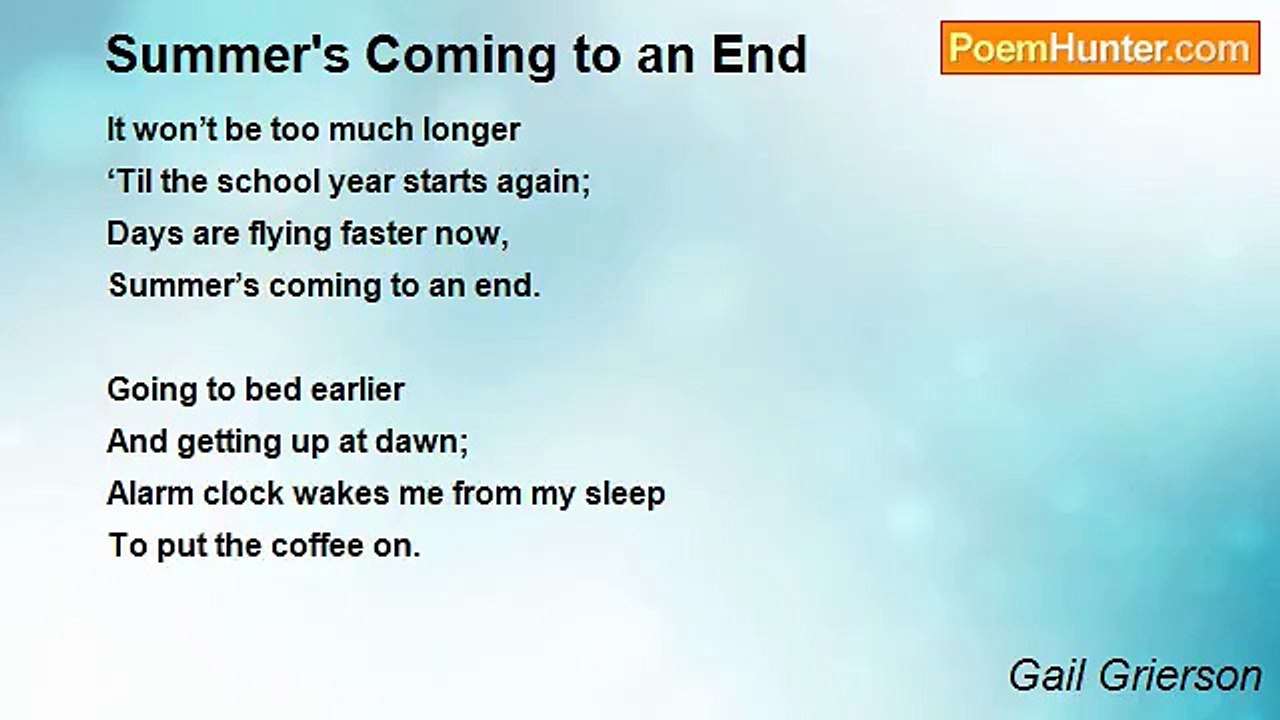 Summer's Coming to an End

PoemHunter.com

It won’t be too much longer
‘Til the school year starts again;
Days are flying faster now,
Summer’s coming to an end.

Going to bed earlier
And getting up at dawn;
Alarm clock wakes me from my sleep
To put the coffee on.

Gail Grierson